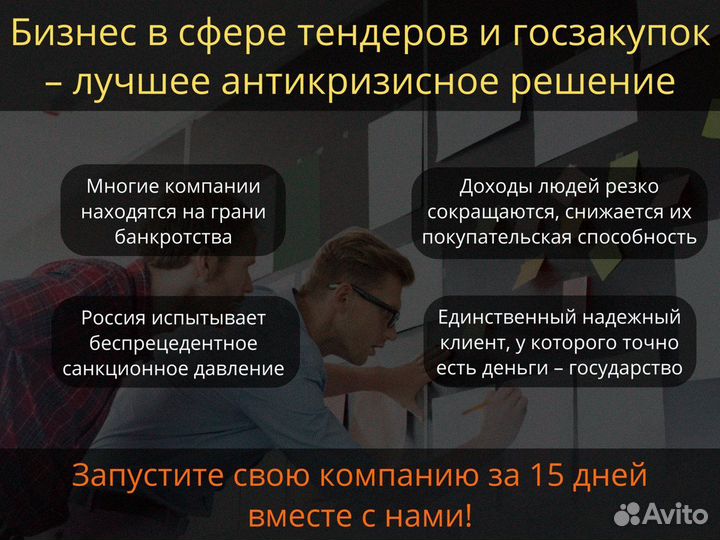 Бизнес в сфере тендеров и госзакупок – лучшее антикризисное решение

Многие компании находятся на грани банкротства

Доходы людей резко сокращаются, снижается их покупательская способность

Россия испытывает беспрецедентное санкционное давление

Единственный надежный клиент, у которого точно есть деньги – государство

Запустите свою компанию за 15 дней вместе с нами!

Avito